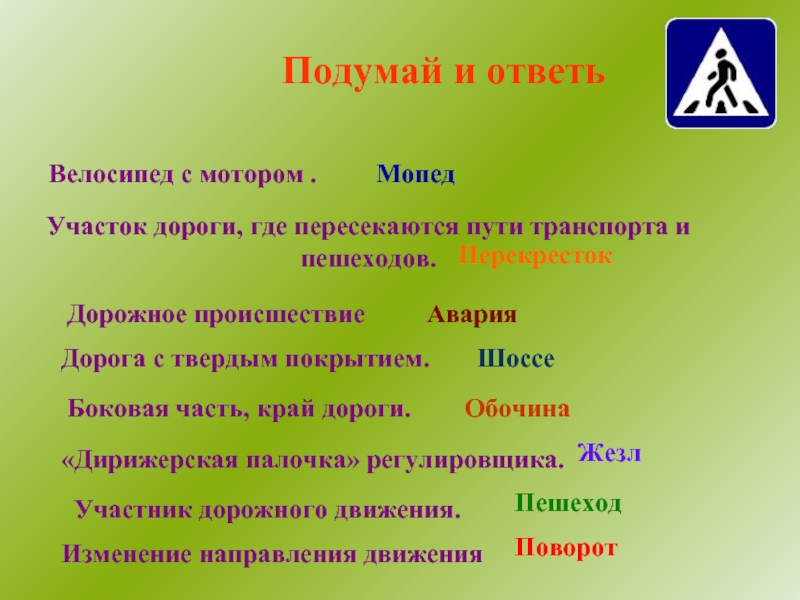 Подумай и ответь

Велосипед с мотором . Мопед

Участок дороги, где пересекаются пути транспорта и пешеходов. Перекресток

Дорожное происшествие Авария

Дорога с твердым покрытием. Шоссе

Боковая часть, край дороги. Обочина

«Дирижерская палочка» регулировщика. Жезл

Участник дорожного движения. Пешеход

Изменение направления движения Поворот